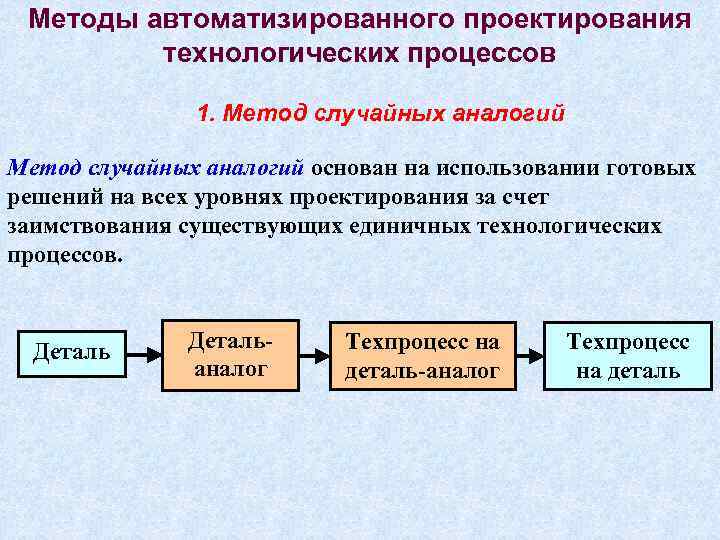 Методы автоматизированного проектирования технологических процессов

1. Метод случайных аналогий

Метод случайных аналогий основан на использовании готовых решений на всех уровнях проектирования за счет заимствования существующих единичных технологических процессов.

Деталь

Деталь-аналог

Техпроцесс на деталь-аналог

Техпроцесс на деталь